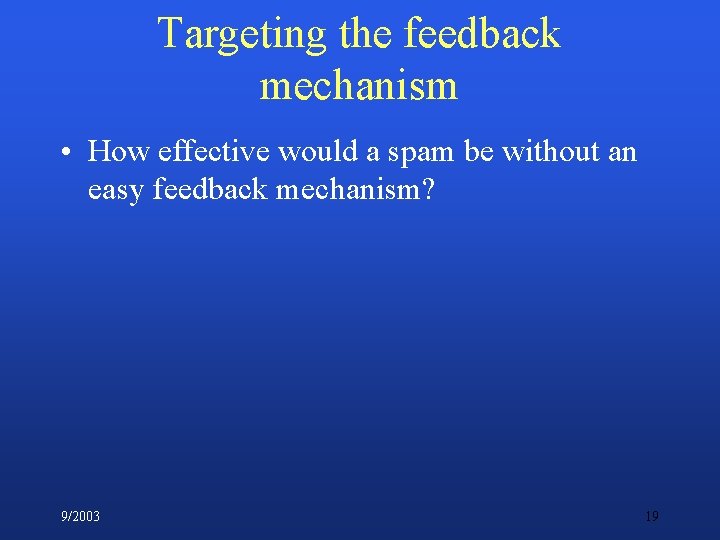 Targeting the feedback mechanism

• How effective would a spam be without an easy feedback mechanism?

9/2003

19